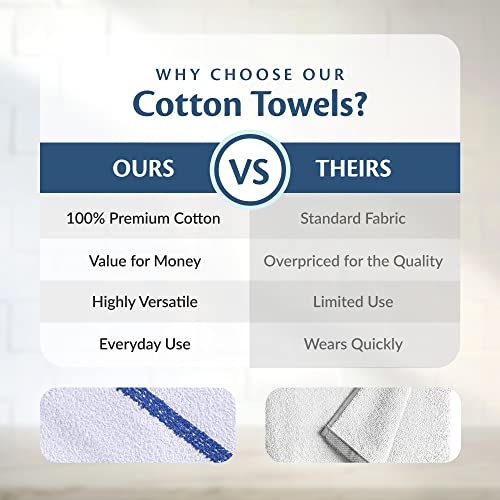 WHY CHOOSE OUR
Cotton Towels?

| OURS | VS | THEIRS |
|---|---|---|
| 100% Premium Cotton | | Standard Fabric |
| Value for Money | | Overpriced for the Quality |
| Highly Versatile | | Limited Use |
| Everyday Use | | Wears Quickly |